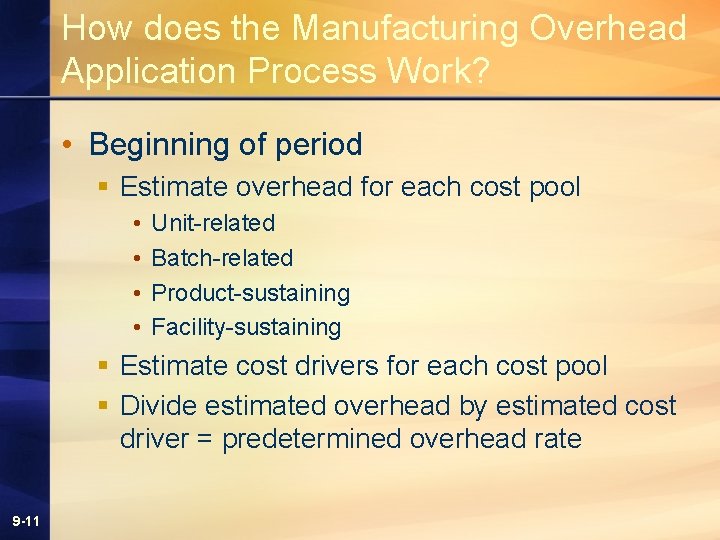 How does the Manufacturing Overhead Application Process Work?

• Beginning of period
 ▪ Estimate overhead for each cost pool
  • Unit-related
  • Batch-related
  • Product-sustaining
  • Facility-sustaining
 ▪ Estimate cost drivers for each cost pool
 ▪ Divide estimated overhead by estimated cost driver = predetermined overhead rate

9-11